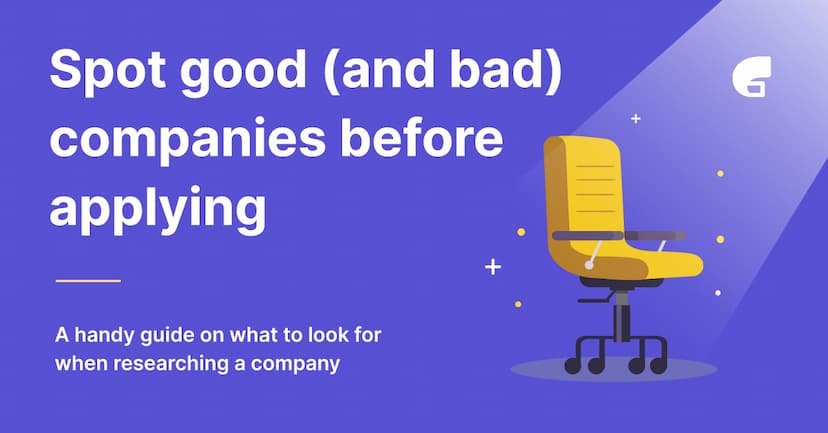 Spot good (and bad) companies before applying

A handy guide on what to look for when researching a company